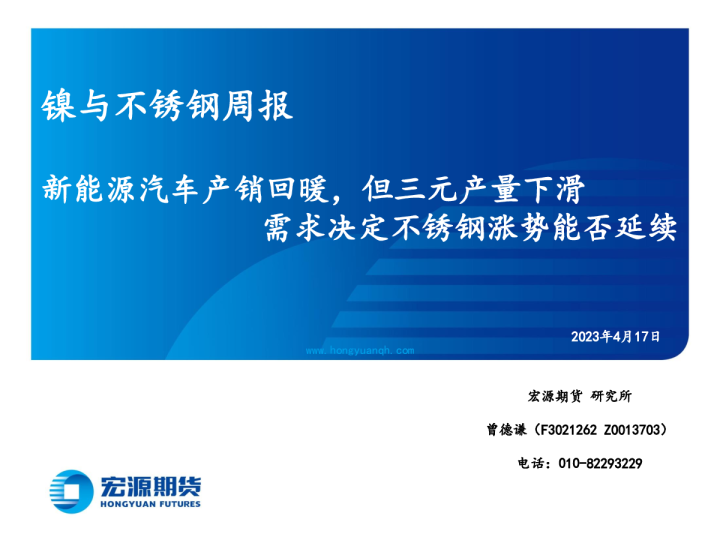 镍与不锈钢周报

新能源汽车产销回暖，但三元产量下滑
需求决定不锈钢涨势能否延续

2023年4月17日

www.hongyuanqh.com

宏源期货 研究所

曾德谦（F3021262 Z0013703）

电话：010-82293229

宏源期货
HONGYUAN FUTURES